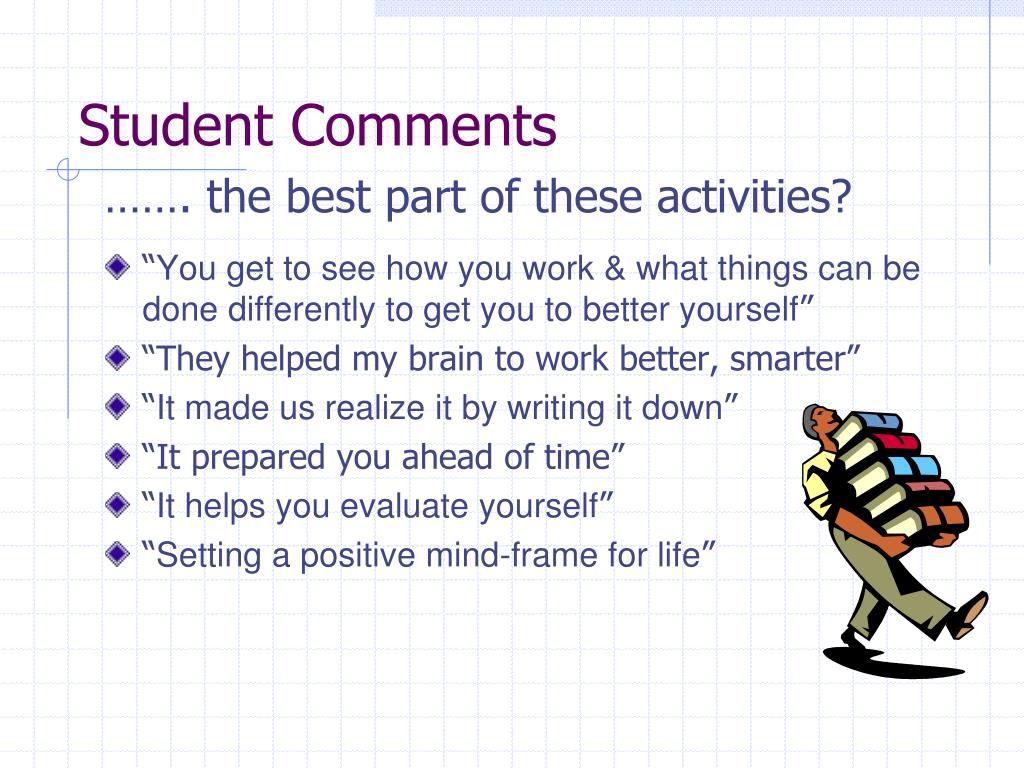 Student Comments

……. the best part of these activities?

“You get to see how you work & what things can be done differently to get you to better yourself”
“They helped my brain to work better, smarter”
“It made us realize it by writing it down”
“It prepared you ahead of time”
“It helps you evaluate yourself”
“Setting a positive mind-frame for life”